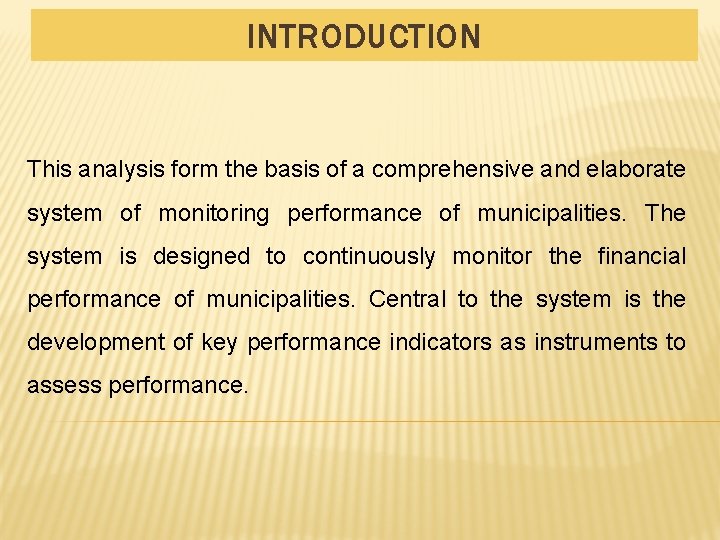 INTRODUCTION

This analysis form the basis of a comprehensive and elaborate system of monitoring performance of municipalities. The system is designed to continuously monitor the financial performance of municipalities. Central to the system is the development of key performance indicators as instruments to assess performance.